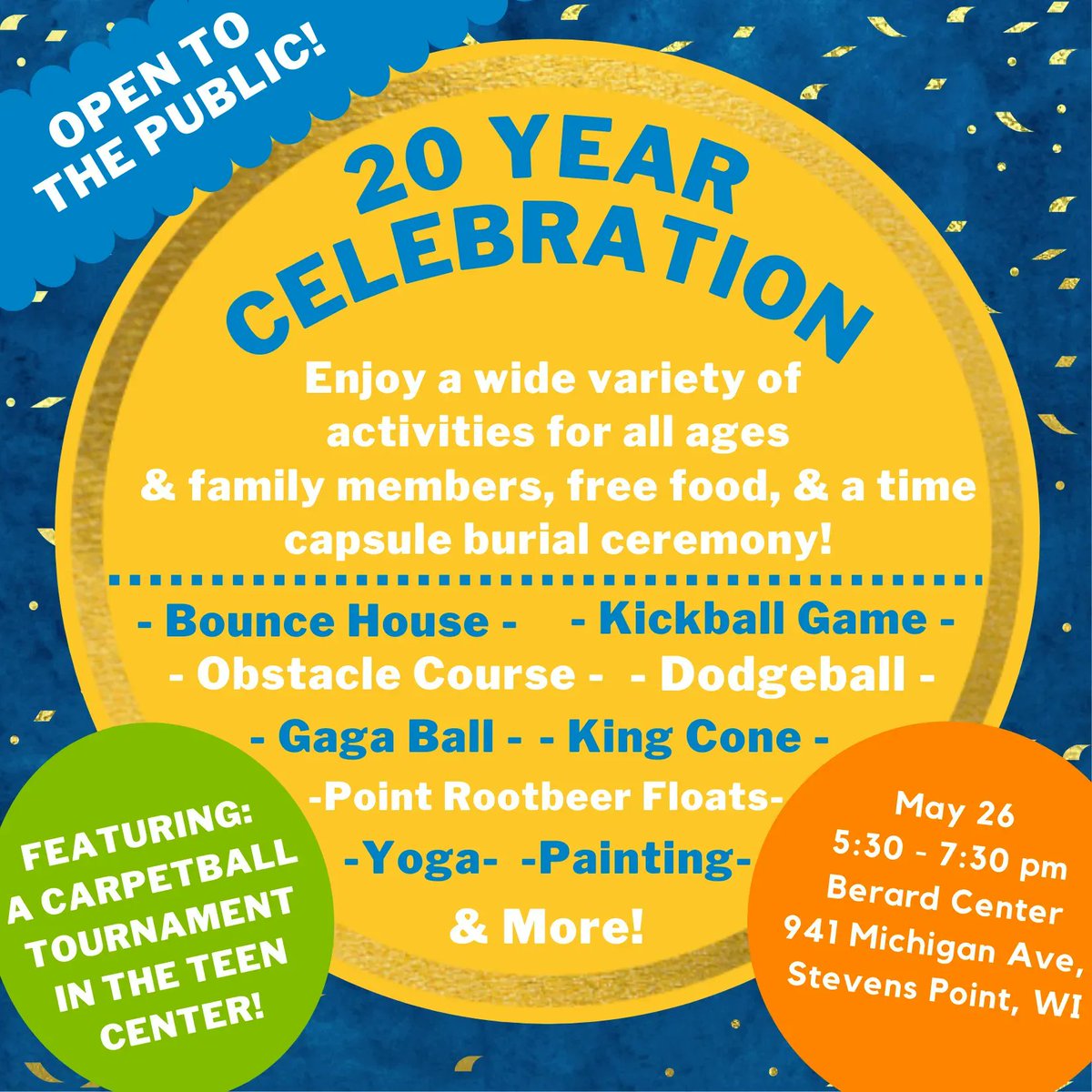 OPEN TO THE PUBLIC!

20 YEAR CELEBRATION

Enjoy a wide variety of activities for all ages & family members, free food, & a time capsule burial ceremony!

- Bounce House - - Kickball Game -
- Obstacle Course - - Dodgeball -
- Gaga Ball - - King Cone -
-Point Rootbeer Floats-
-Yoga- -Painting-
& More!

FEATURING: A CARPETBALL TOURNAMENT IN THE TEEN CENTER!

May 26
5:30 - 7:30 pm
Berard Center
941 Michigan Ave, Stevens Point, WI